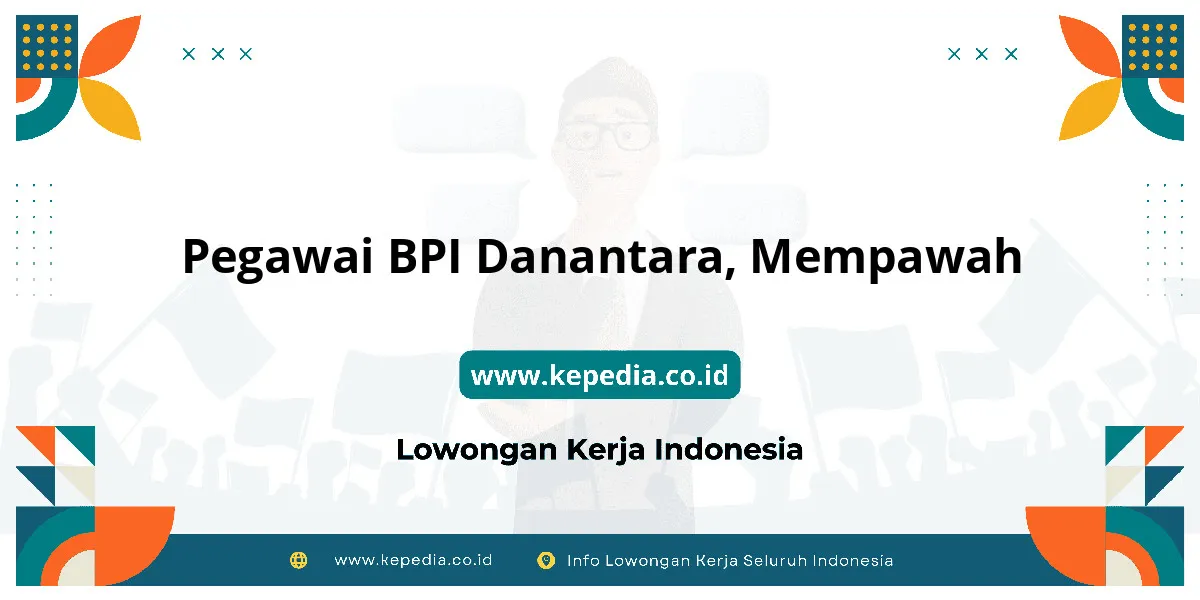 Pegawai BPI Danantara, Mempawah

www.kepedia.co.id

Lowongan Kerja Indonesia

www.kepedia.co.id

Info Lowongan Kerja Seluruh Indonesia